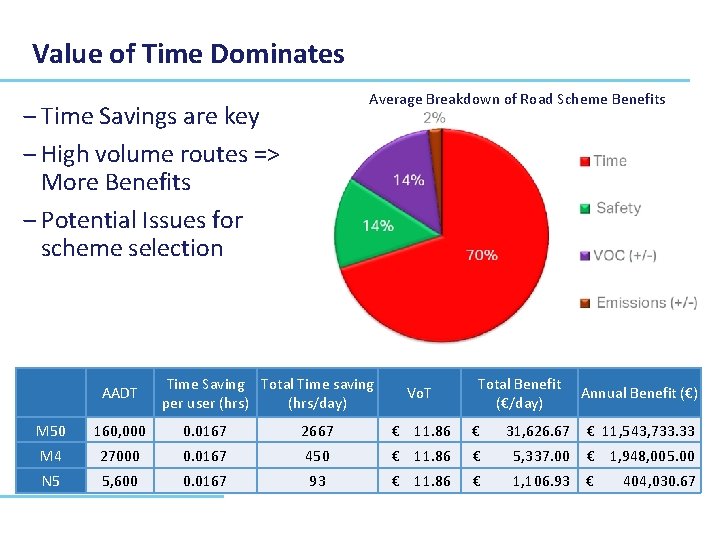 Value of Time Dominates

– Time Savings are key

– High volume routes => More Benefits

– Potential Issues for scheme selection

Average Breakdown of Road Scheme Benefits

2%

14%

14%

70%

Time

Safety

VOC (+/-)

Emissions (+/-)

| | AADT | Time Saving per user (hrs) | Total Time saving (hrs/day) | VoT | Total Benefit (€/day) | Annual Benefit (€) |
|---|---|---|---|---|---|---|
| M50 | 160,000 | 0.0167 | 2667 | € 11.86 | € 31,626.67 | € 11,543,733.33 |
| M4 | 27000 | 0.0167 | 450 | € 11.86 | € 5,337.00 | € 1,948,005.00 |
| N5 | 5,600 | 0.0167 | 93 | € 11.86 | € 1,106.93 | € 404,030.67 |